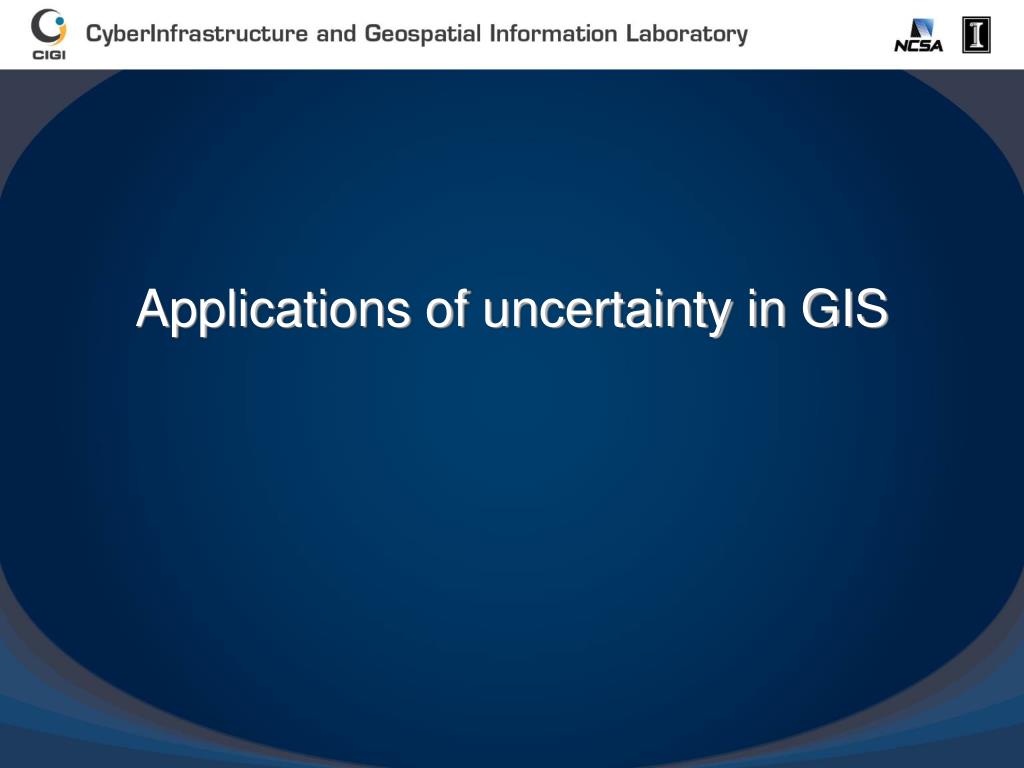 CIGI CyberInfrastructure and Geospatial Information Laboratory NCSA I

Applications of uncertainty in GIS